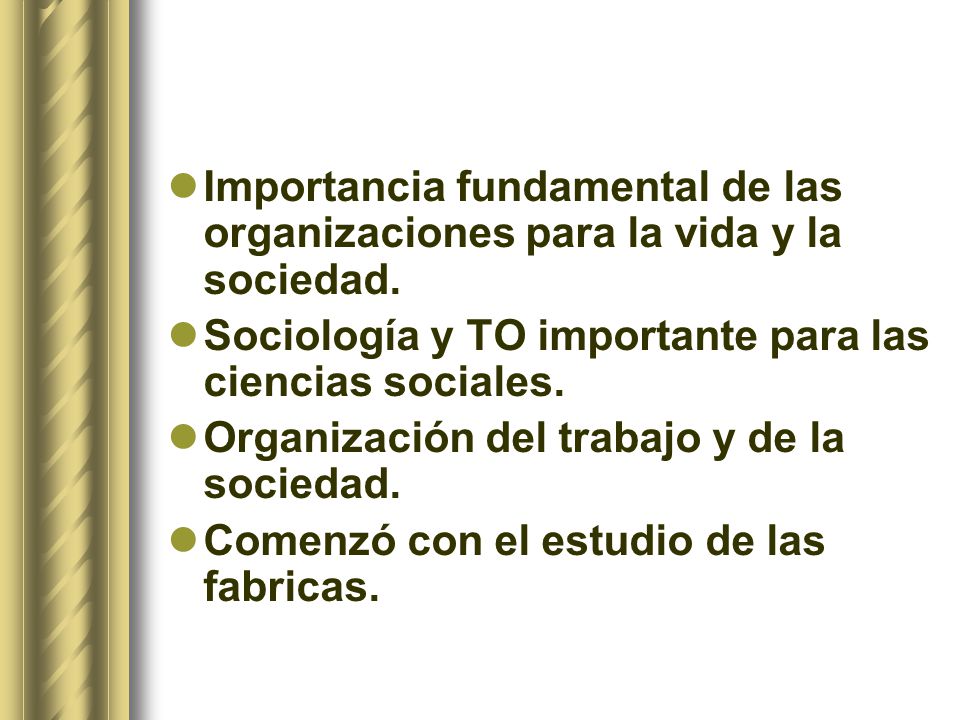 - Importancia fundamental de las organizaciones para la vida y la sociedad.
- Sociología y TO importante para las ciencias sociales.
- Organización del trabajo y de la sociedad.
- Comenzó con el estudio de las fabricas.